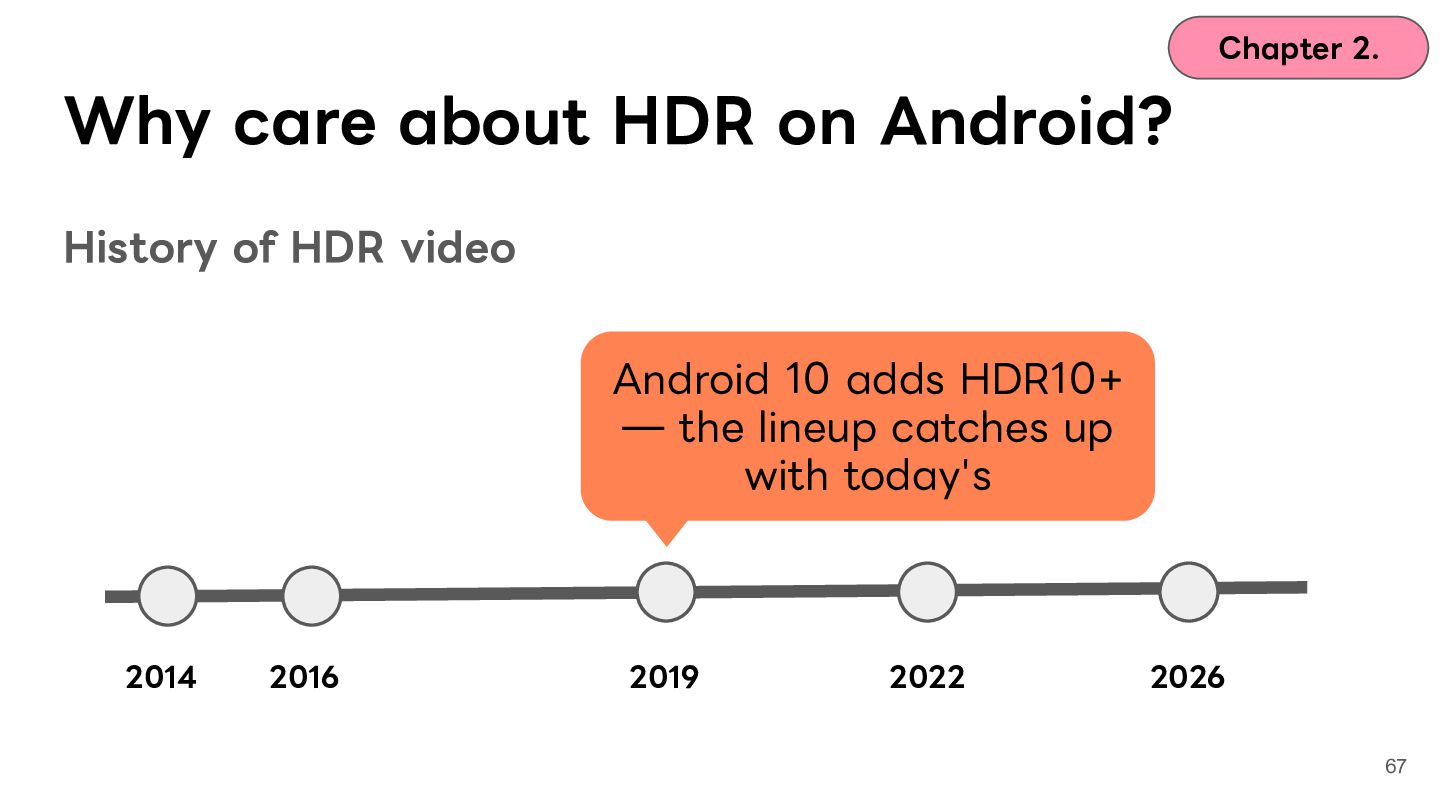 Chapter 2.

Why care about HDR on Android?

History of HDR video

Android 10 adds HDR10+ — the lineup catches up with today's

2014
2016
2019
2022
2026

67